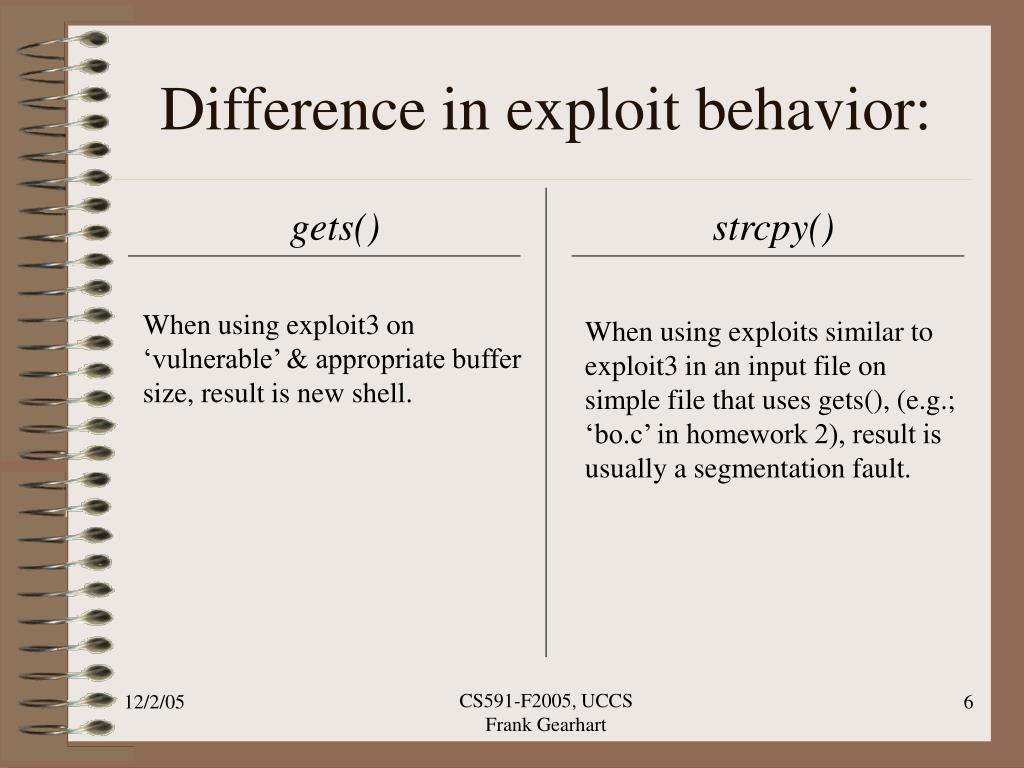 Difference in exploit behavior:

gets()

When using exploit3 on ‘vulnerable’ & appropriate buffer size, result is new shell.

strcpy()

When using exploits similar to exploit3 in an input file on simple file that uses gets(), (e.g.; ‘bo.c’ in homework 2), result is usually a segmentation fault.

12/2/05

CS591-F2005, UCCS
Frank Gearhart

6